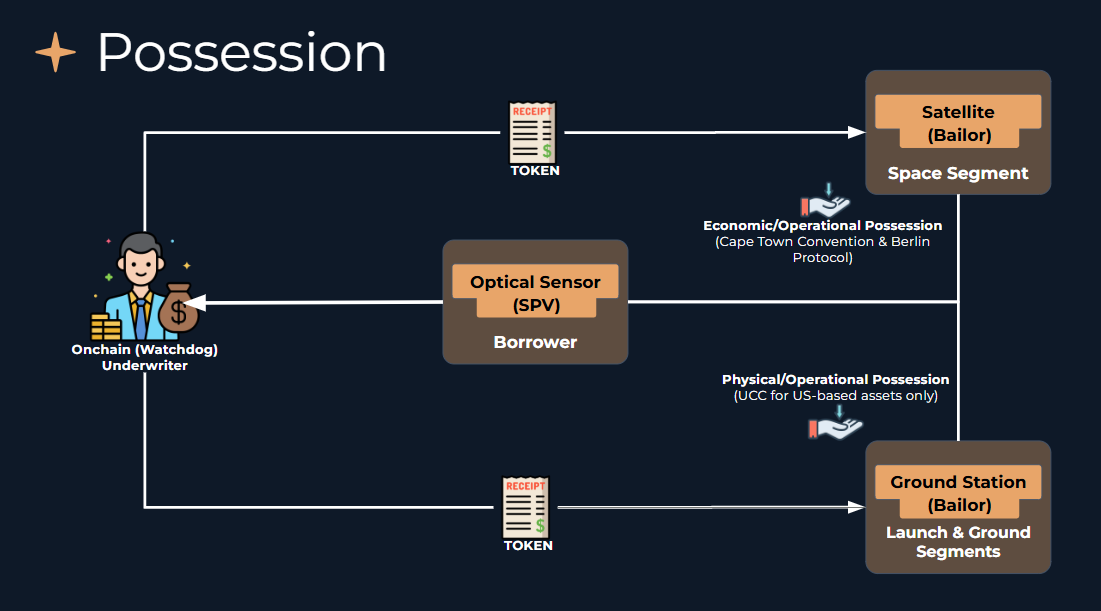 Possession

RECEIPT
$
TOKEN

Satellite
(Bailor)

Space Segment

Economic/Operational Possession
(Cape Town Convention & Berlin Protocol)

$
Onchain (Watchdog) Underwriter

Optical Sensor
(SPV)

Borrower

Physical/Operational Possession
(UCC for US-based assets only)

RECEIPT
$
TOKEN

Ground Station
(Bailor)

Launch & Ground Segments